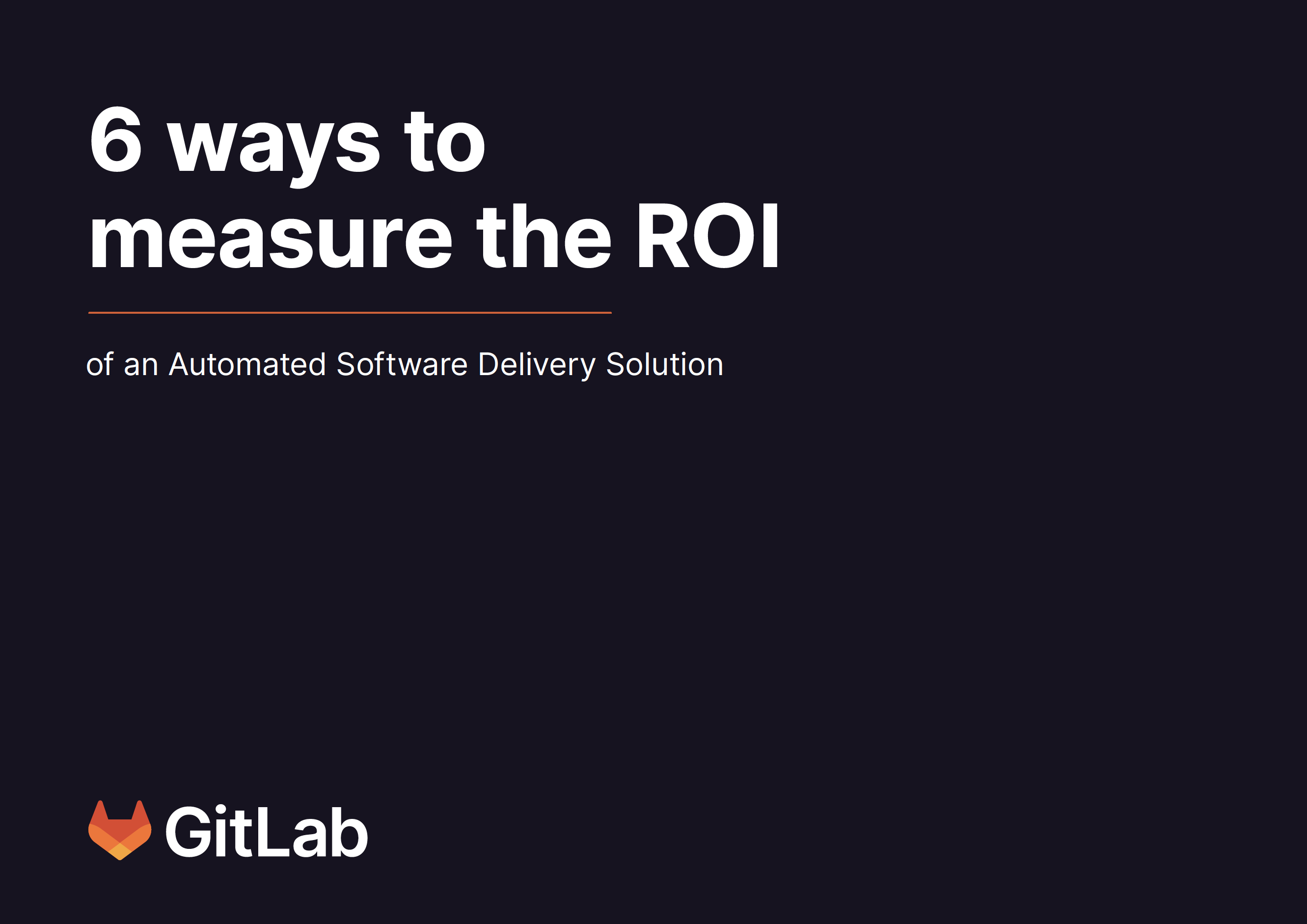 6 ways to measure the ROI

of an Automated Software Delivery Solution

GitLab